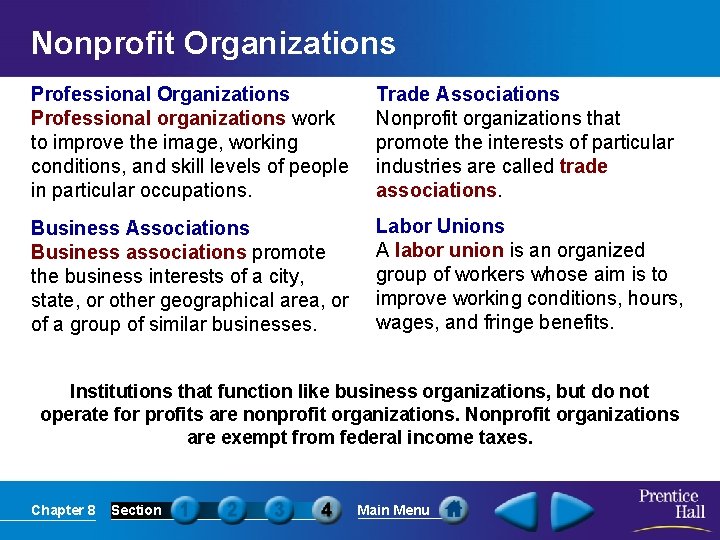 Nonprofit Organizations

Professional Organizations
Professional organizations work to improve the image, working conditions, and skill levels of people in particular occupations.

Business Associations
Business associations promote the business interests of a city, state, or other geographical area, or of a group of similar businesses.

Trade Associations
Nonprofit organizations that promote the interests of particular industries are called trade associations.

Labor Unions
A labor union is an organized group of workers whose aim is to improve working conditions, hours, wages, and fringe benefits.

Institutions that function like business organizations, but do not operate for profits are nonprofit organizations. Nonprofit organizations are exempt from federal income taxes.

Chapter 8 Section 1 2 3 4 Main Menu

Prentice Hall